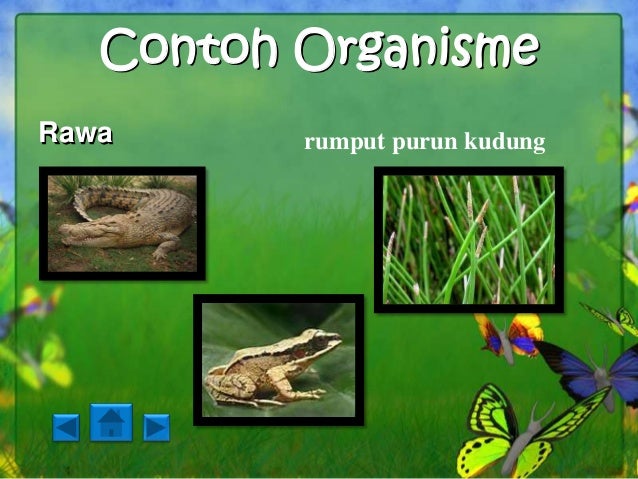 Contoh Organisme

Rawa

rumput purun kudung